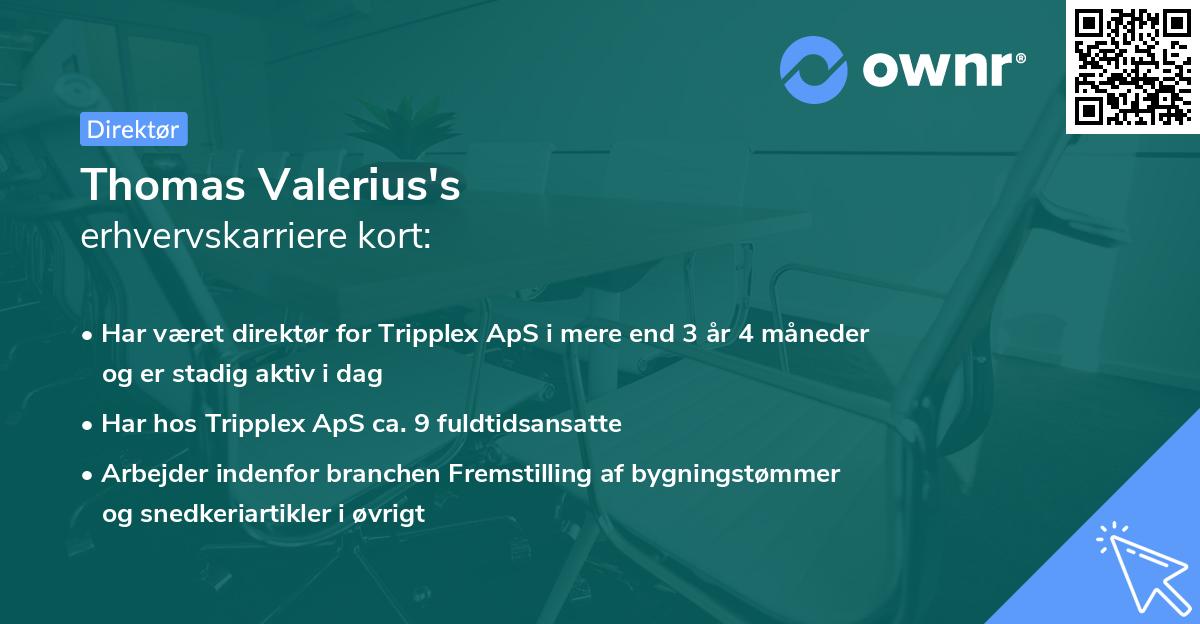 ownr®

Direktør

Thomas Valerius's
erhvervskarriere kort:

• Har været direktør for Tripplex ApS i mere end 3 år 4 måneder og er stadig aktiv i dag

• Har hos Tripplex ApS ca. 9 fuldtidsansatte

• Arbejder indenfor branchen Fremstilling af bygningstømmer og snedkeriartikler i øvrigt